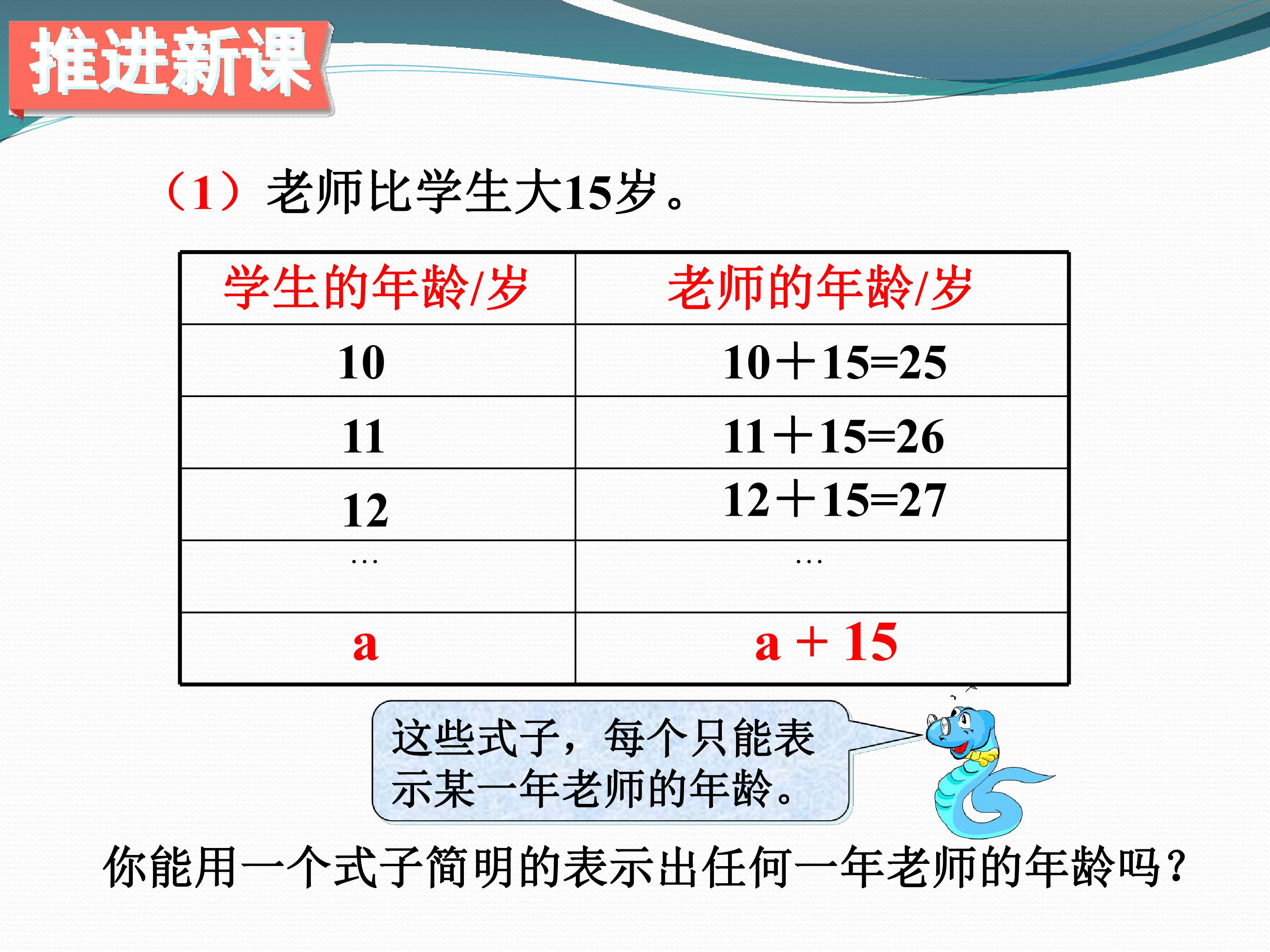 推进新课

（1）老师比学生大15岁。

| 学生的年龄/岁 | 老师的年龄/岁 |
|---|---|
| 10 | $10+15=25$ |
| 11 | $11+15=26$ |
| 12 | $12+15=27$ |
| … | … |
| a | $a+15$ |

这些式子，每个只能表示某一年老师的年龄。

你能用一个式子简明的表示出任何一年老师的年龄吗？